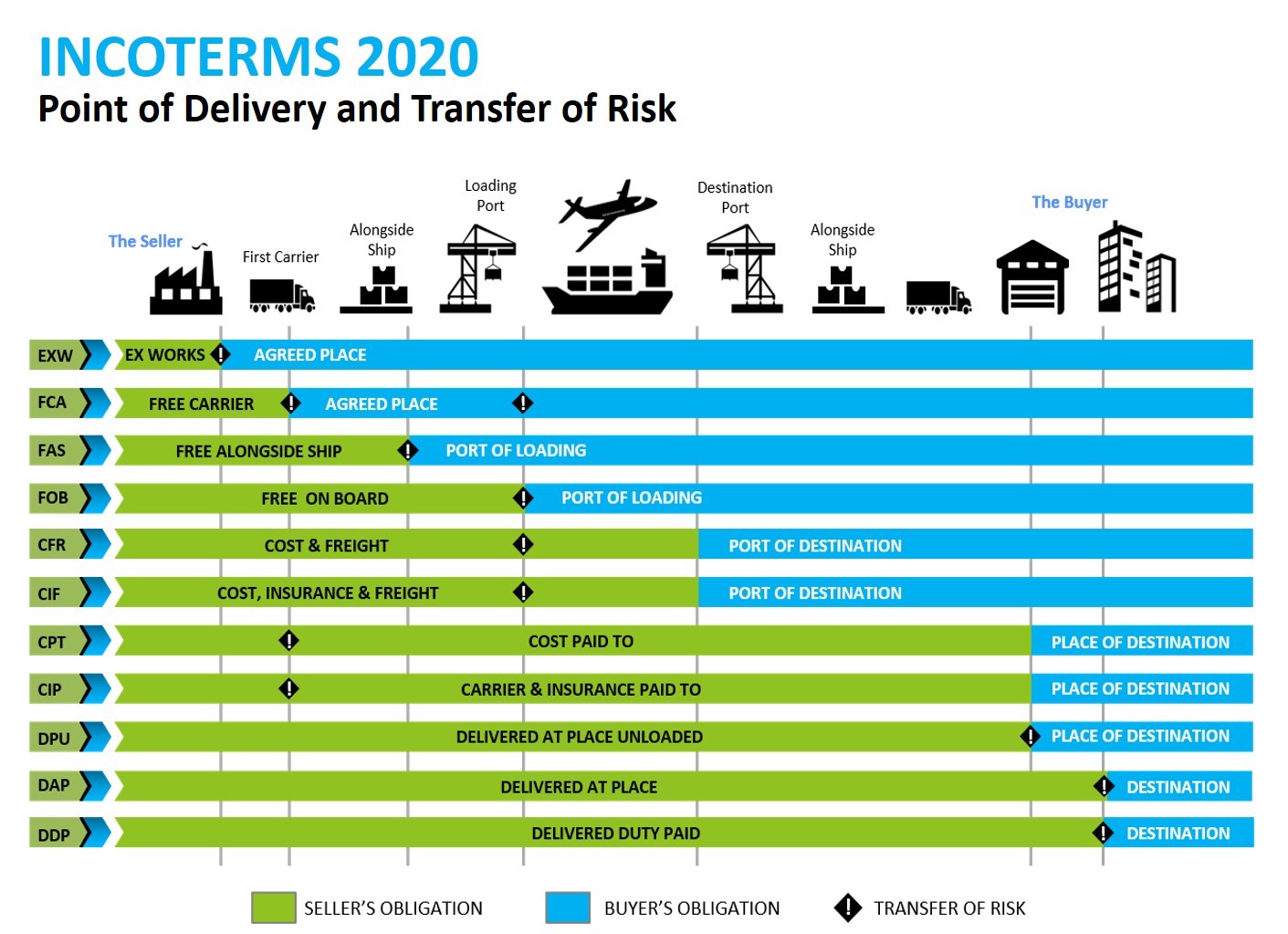 INCOTERMS 2020
Point of Delivery and Transfer of Risk

The Seller
First Carrier
Alongside Ship
Loading Port
Destination Port
Alongside Ship
The Buyer

EXW EX WORKS AGREED PLACE
FCA FREE CARRIER AGREED PLACE
FAS FREE ALONGSIDE SHIP PORT OF LOADING
FOB FREE ON BOARD PORT OF LOADING
CFR COST & FREIGHT PORT OF DESTINATION
CIF COST, INSURANCE & FREIGHT PORT OF DESTINATION
CPT COST PAID TO PLACE OF DESTINATION
CIP CARRIER & INSURANCE PAID TO PLACE OF DESTINATION
DPU DELIVERED AT PLACE UNLOADED PLACE OF DESTINATION
DAP DELIVERED AT PLACE DESTINATION
DDP DELIVERED DUTY PAID DESTINATION

SELLER'S OBLIGATION
BUYER'S OBLIGATION
TRANSFER OF RISK